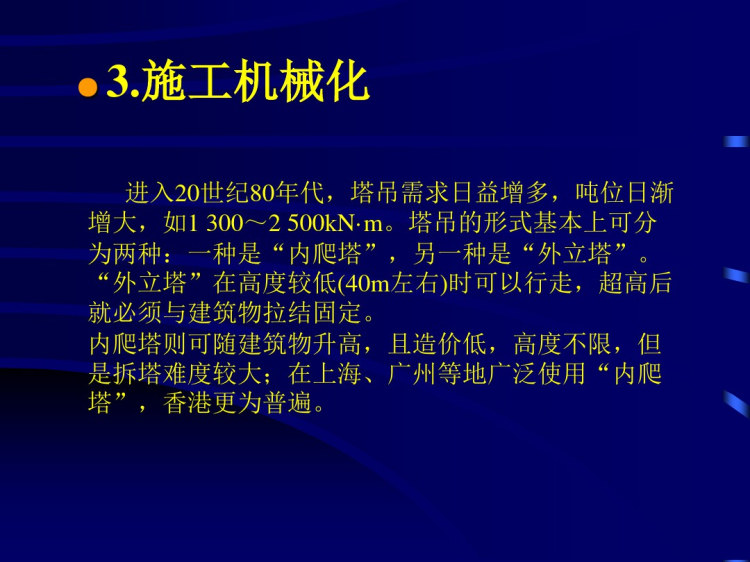 3.施工机械化

进入20世纪80年代，塔吊需求日益增多，吨位日渐增大，如1 300～2 500kN·m。塔吊的形式基本上可分为两种：一种是“内爬塔”，另一种是“外立塔”。“外立塔”在高度较低(40m左右)时可以行走，超高后就必须与建筑物拉结固定。
内爬塔则可随建筑物升高，且造价低，高度不限，但是拆塔难度较大；在上海、广州等地广泛使用“内爬塔”，香港更为普遍。